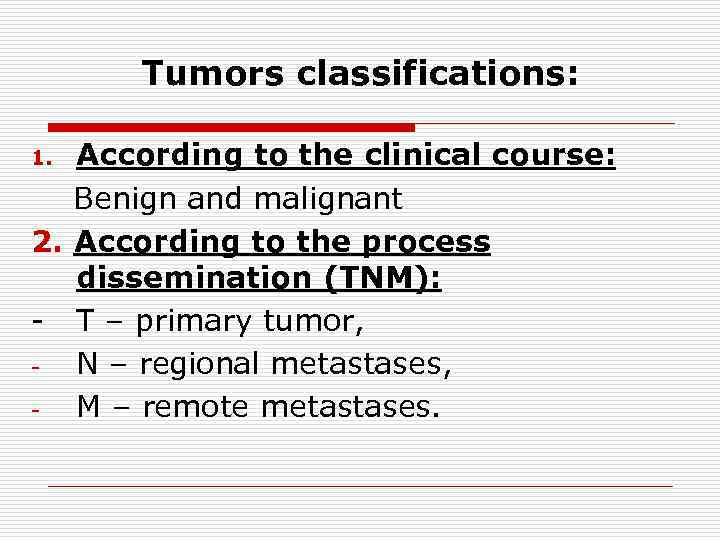 Tumors classifications:

1. According to the clinical course:
Benign and malignant

2. According to the process dissemination (TNM):
- T – primary tumor,
- N – regional metastases,
- M – remote metastases.